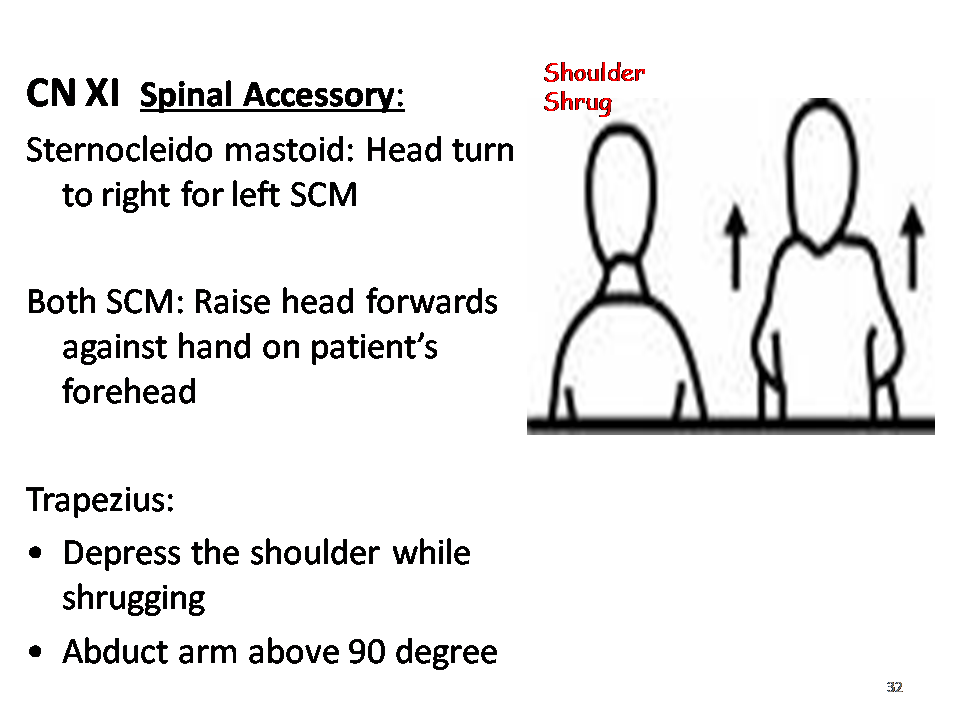 CN XI Spinal Accessory:

Sternocleido mastoid: Head turn to right for left SCM

Both SCM: Raise head forwards against hand on patient's forehead

Trapezius:
• Depress the shoulder while shrugging
• Abduct arm above 90 degree

Shoulder Shrug

32